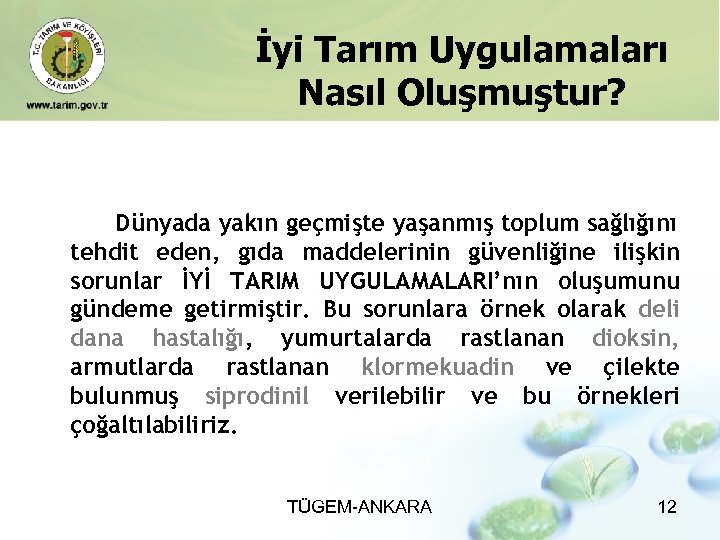 T.C. TARIM VE KÖYİŞLERİ BAKANLIĞI

www.tarim.gov.tr

İyi Tarım Uygulamaları Nasıl Oluşmuştur?

Dünyada yakın geçmişte yaşanmış toplum sağlığını tehdit eden, gıda maddelerinin güvenliğine ilişkin sorunlar İYİ TARIM UYGULAMALARI'nın oluşumunu gündeme getirmiştir. Bu sorunlara örnek olarak deli dana hastalığı, yumurtalarda rastlanan dioksin, armutlarda rastlanan klormekuadin ve çilekte bulunmuş siprodinil verilebilir ve bu örnekleri çoğaltılabiliriz.

TÜGEM-ANKARA

12